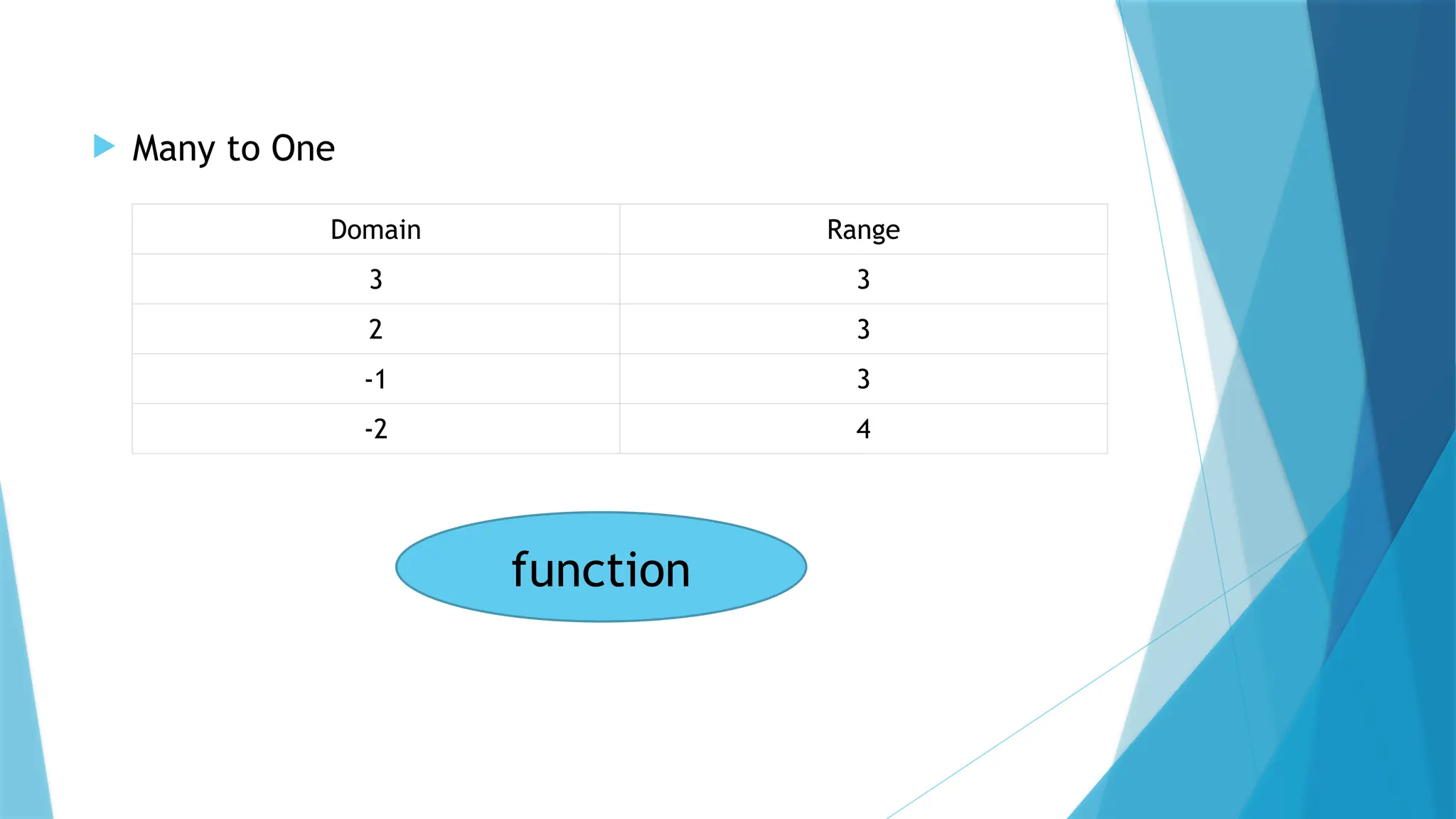 Many to One

| Domain | Range |
|---|---|
| 3 | 3 |
| 2 | 3 |
| -1 | 3 |
| -2 | 4 |

function